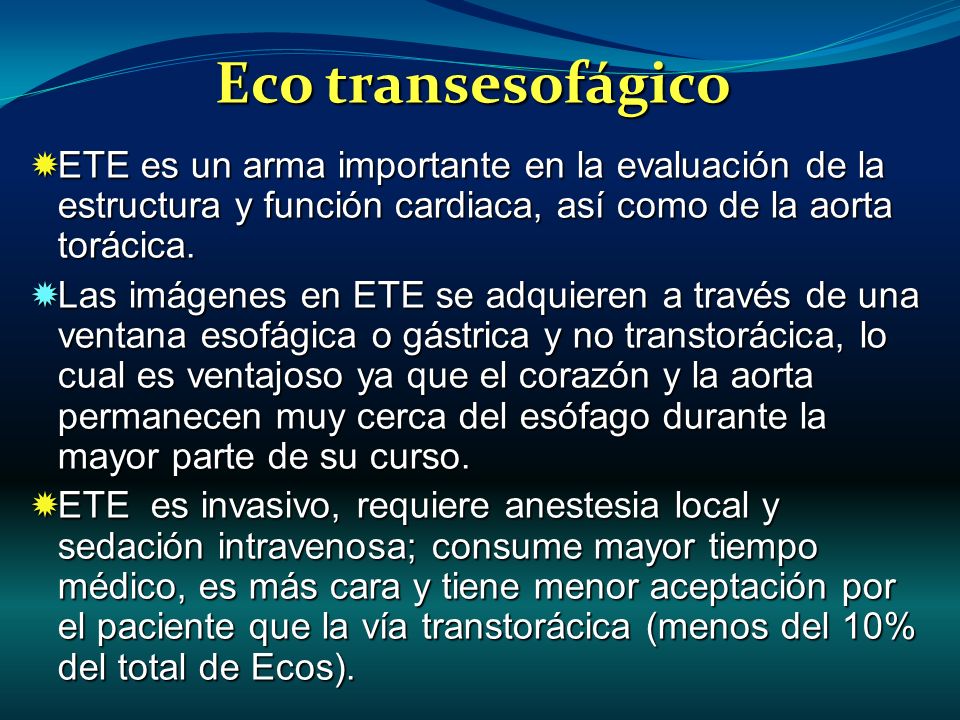 Eco transesofágico

ETE es un arma importante en la evaluación de la estructura y función cardiaca, así como de la aorta torácica.

Las imágenes en ETE se adquieren a través de una ventana esofágica o gástrica y no transtorácica, lo cual es ventajoso ya que el corazón y la aorta permanecen muy cerca del esófago durante la mayor parte de su curso.

ETE es invasivo, requiere anestesia local y sedación intravenosa; consume mayor tiempo médico, es más cara y tiene menor aceptación por el paciente que la vía transtorácica (menos del 10% del total de Ecos).